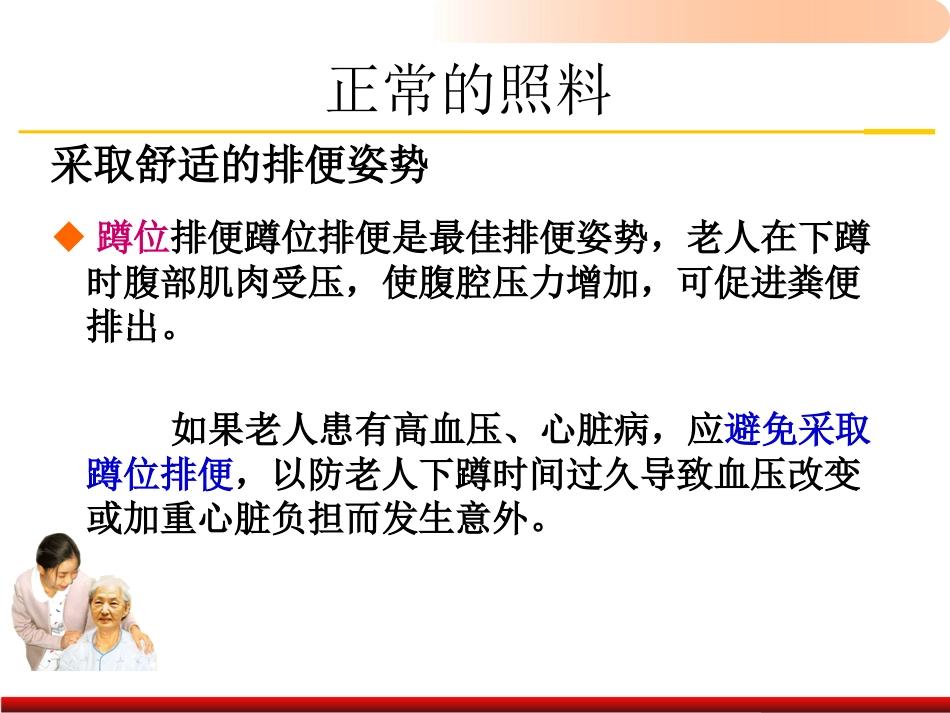 正常的照料

采取舒适的排便姿势

◆ 蹲位排便蹲位排便是最佳排便姿势，老人在下蹲时腹部肌肉受压，使腹腔压力增加，可促进粪便排出。

如果老人患有高血压、心脏病，应避免采取蹲位排便，以防老人下蹲时间过久导致血压改变或加重心脏负担而发生意外。